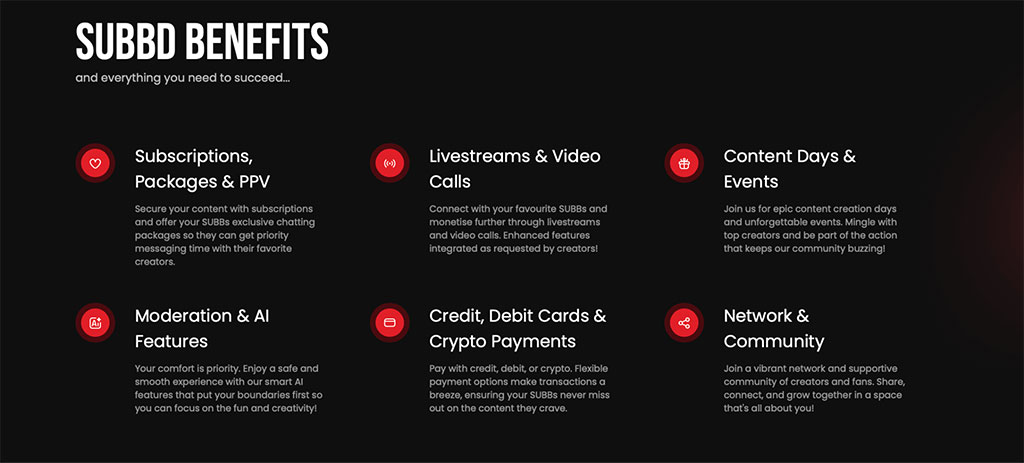 SUBBD BENEFITS

and everything you need to succeed...

Subscriptions, Packages & PPV

Secure your content with subscriptions and offer your SUBBs exclusive chatting packages so they can get priority messaging time with their favorite creators.

Livestreams & Video Calls

Connect with your favourite SUBBs and monetise further through livestreams and video calls. Enhanced features integrated as requested by creators!

Content Days & Events

Join us for epic content creation days and unforgettable events. Mingle with top creators and be part of the action that keeps our community buzzing!

Moderation & AI Features

Your comfort is priority. Enjoy a safe and smooth experience with our smart AI features that put your boundaries first so you can focus on the fun and creativity!

Credit, Debit Cards & Crypto Payments

Pay with credit, debit, or crypto. Flexible payment options make transactions a breeze, ensuring your SUBBs never miss out on the content they crave.

Network & Community

Join a vibrant network and supportive community of creators and fans. Share, connect, and grow together in a space that's all about you!